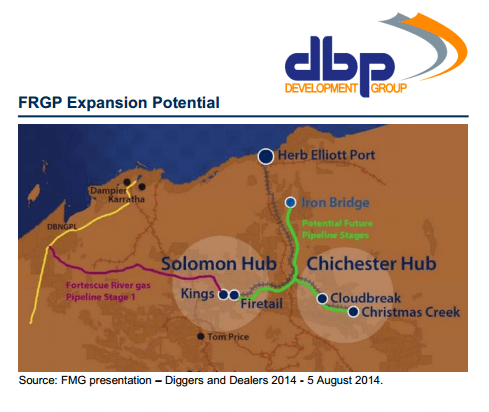 dbp
DEVELOPMENT GROUP

FRGP Expansion Potential

Herb Elliott Port
Dampier
Karratha
Iron Bridge
Potential Future Pipeline Stages
DBNGPL
Solomon Hub
Chichester Hub
Fortescue River gas Pipeline Stage 1
Kings
Firetail
Cloudbreak
Christmas Creek
Tom Price

Source: FMG presentation – Diggers and Dealers 2014 - 5 August 2014.